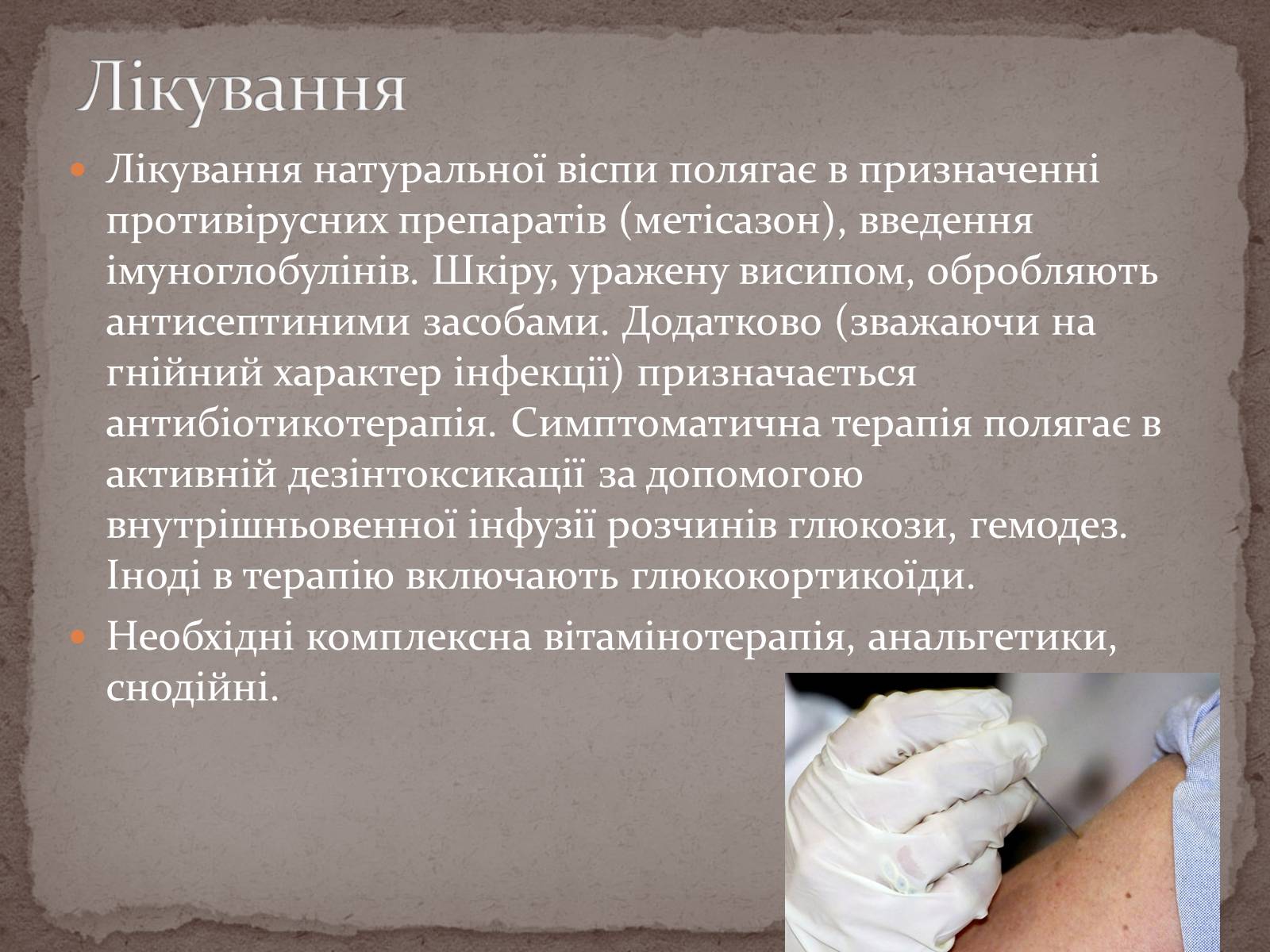 Лікування

Лікування натуральної віспи полягає в призначенні противірусних препаратів (метісазон), введення імуноглобулінів. Шкіру, уражену висипом, обробляють антисептиними засобами. Додатково (зважаючи на гнійний характер інфекції) призначається антибіотикотерапія. Симптоматична терапія полягає в активній дезінтоксикації за допомогою внутрішньовенної інфузії розчинів глюкози, гемодез. Іноді в терапію включають глюкокортикоїди.

Необхідні комплексна вітамінотерапія, анальгетики, снодійні.